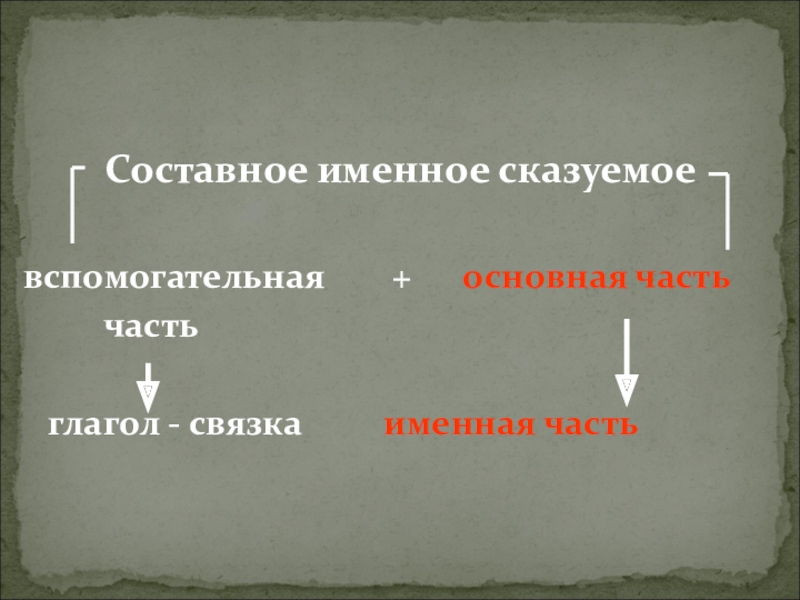 Составное именное сказуемое

вспомогательная часть + основная часть

глагол - связка

именная часть